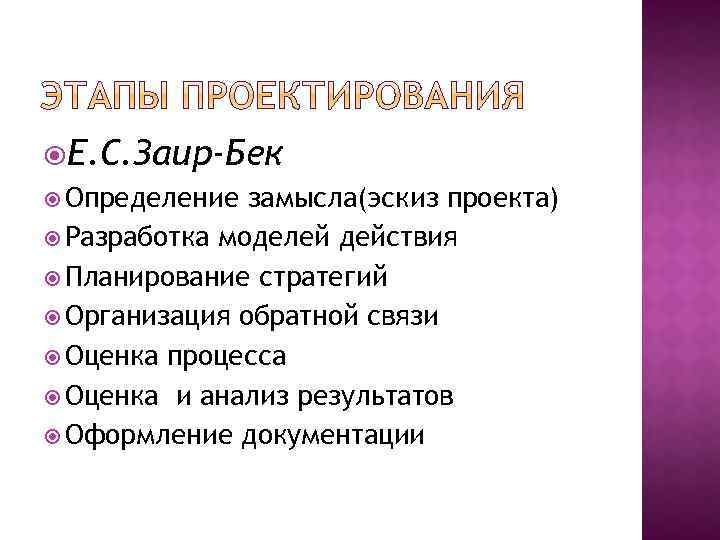 ЭТАПЫ ПРОЕКТИРОВАНИЯ

Е.С.Заир-Бек

Определение замысла(эскиз проекта)

Разработка моделей действия

Планирование стратегий

Организация обратной связи

Оценка процесса

Оценка  и анализ результатов

Оформление документации